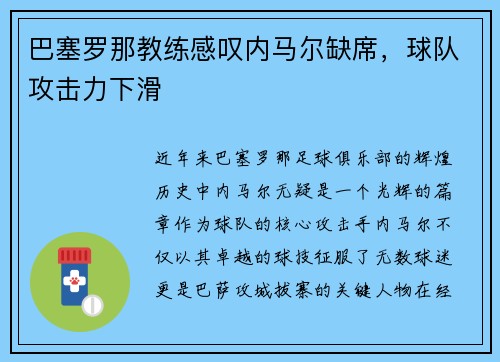 巴塞罗那教练感叹内马尔缺席，球队攻击力下滑

近年来巴塞罗那足球俱乐部的辉煌历史中内马尔无疑是一个光辉的篇章作为球队的核心攻击手内马尔不仅以其卓越的球技征服了无数球迷更是巴萨攻城拔寨的关键人物在经